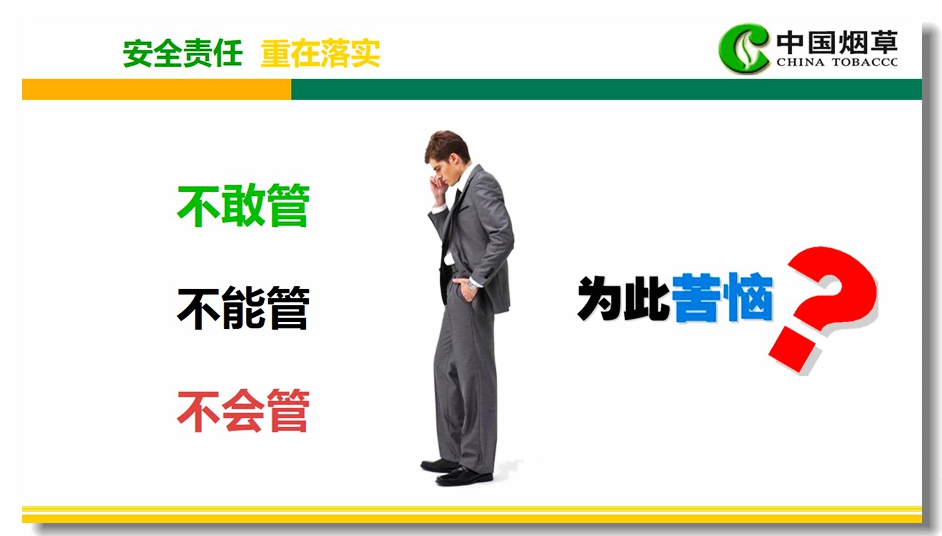 安全责任 重在落实

中国烟草
CHINA TOBACCC

不敢管

不能管

不会管

为此苦恼？